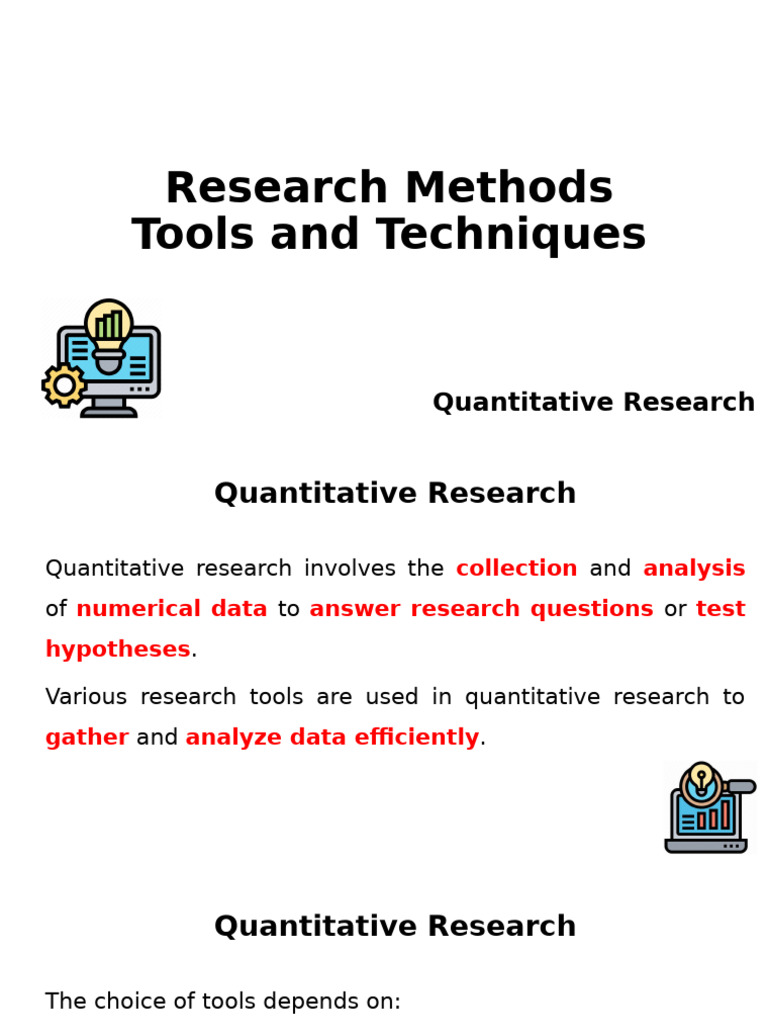 Research Methods
Tools and Techniques

Quantitative Research

Quantitative Research

Quantitative research involves the collection and analysis of numerical data to answer research questions or test hypotheses.

Various research tools are used in quantitative research to gather and analyze data efficiently.

Quantitative Research

The choice of tools depends on: